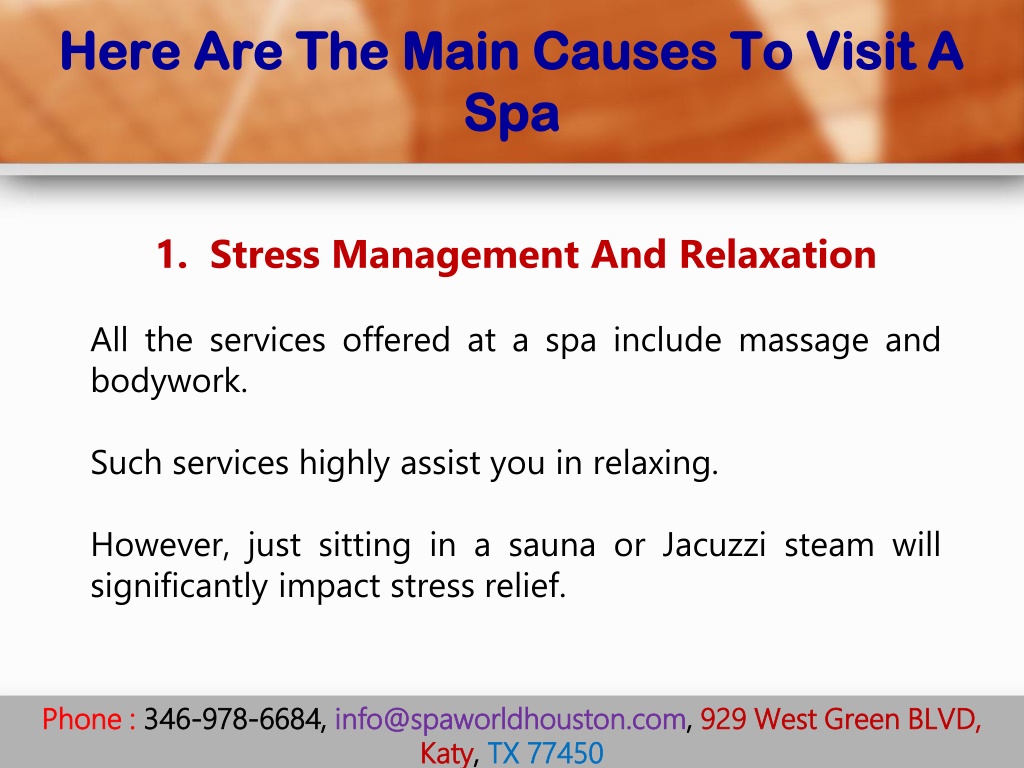 Here Are The Main Causes To Visit A Spa

1. Stress Management And Relaxation

All the services offered at a spa include massage and bodywork.

Such services highly assist you in relaxing.

However, just sitting in a sauna or Jacuzzi steam will significantly impact stress relief.

Phone : 346-978-6684, info@spaworldhouston.com, 929 West Green BLVD, Katy, TX 77450